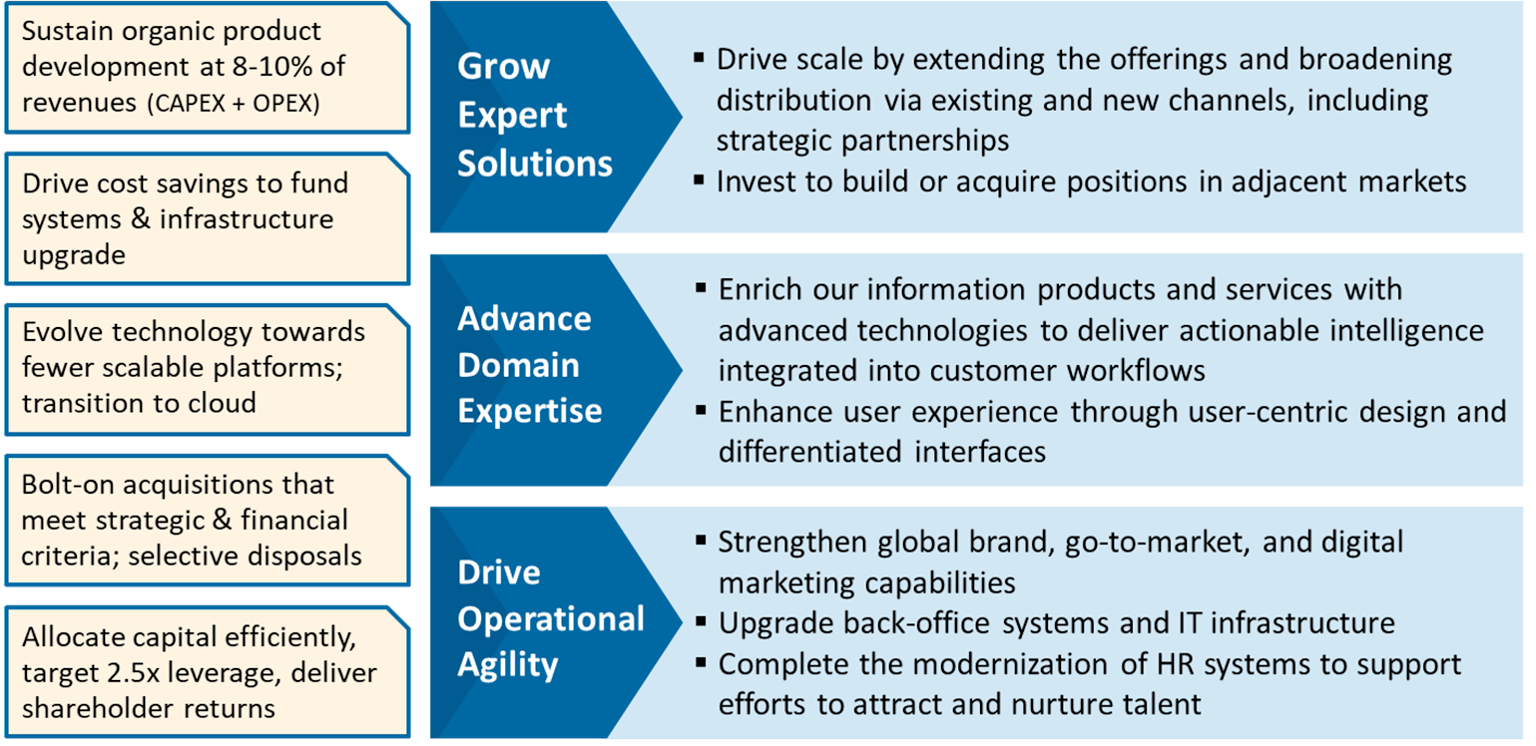 Sustain organic product development at 8-10% of revenues (CAPEX + OPEX)

Drive cost savings to fund systems & infrastructure upgrade

Evolve technology towards fewer scalable platforms; transition to cloud

Bolt-on acquisitions that meet strategic & financial criteria; selective disposals

Allocate capital efficiently, target 2.5x leverage, deliver shareholder returns

Grow Expert Solutions

▪ Drive scale by extending the offerings and broadening distribution via existing and new channels, including strategic partnerships
▪ Invest to build or acquire positions in adjacent markets

Advance Domain Expertise

▪ Enrich our information products and services with advanced technologies to deliver actionable intelligence integrated into customer workflows
▪ Enhance user experience through user-centric design and differentiated interfaces

Drive Operational Agility

▪ Strengthen global brand, go-to-market, and digital marketing capabilities
▪ Upgrade back-office systems and IT infrastructure
▪ Complete the modernization of HR systems to support efforts to attract and nurture talent